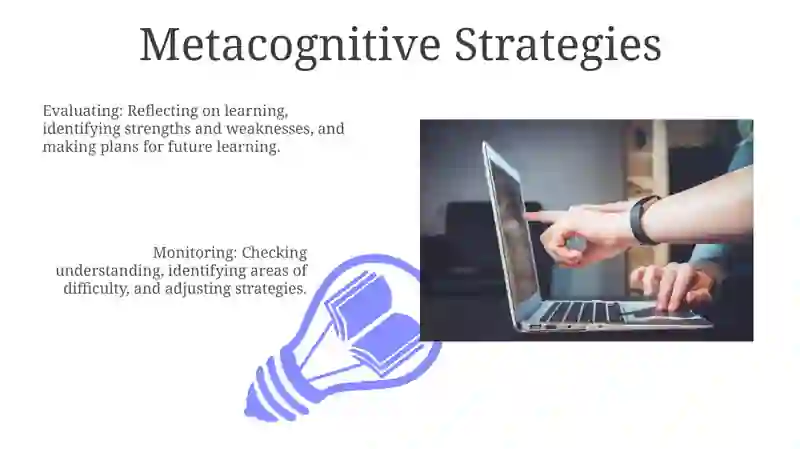 Metacognitive Strategies

Evaluating: Reflecting on learning, identifying strengths and weaknesses, and making plans for future learning.

Monitoring: Checking understanding, identifying areas of difficulty, and adjusting strategies.